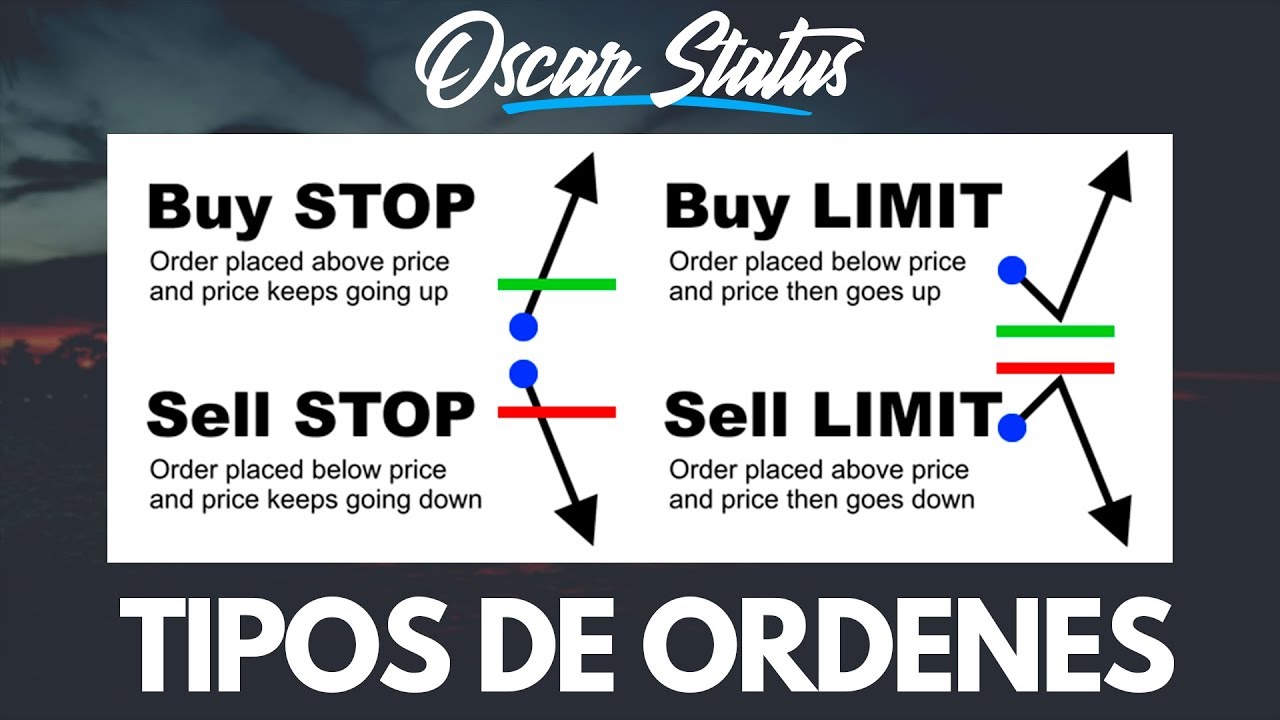 Oscar Status

Buy STOP
Order placed above price and price keeps going up

Sell STOP
Order placed below price and price keeps going down

Buy LIMIT
Order placed below price and price then goes up

Sell LIMIT
Order placed above price and price then goes down

TIPOS DE ORDENES